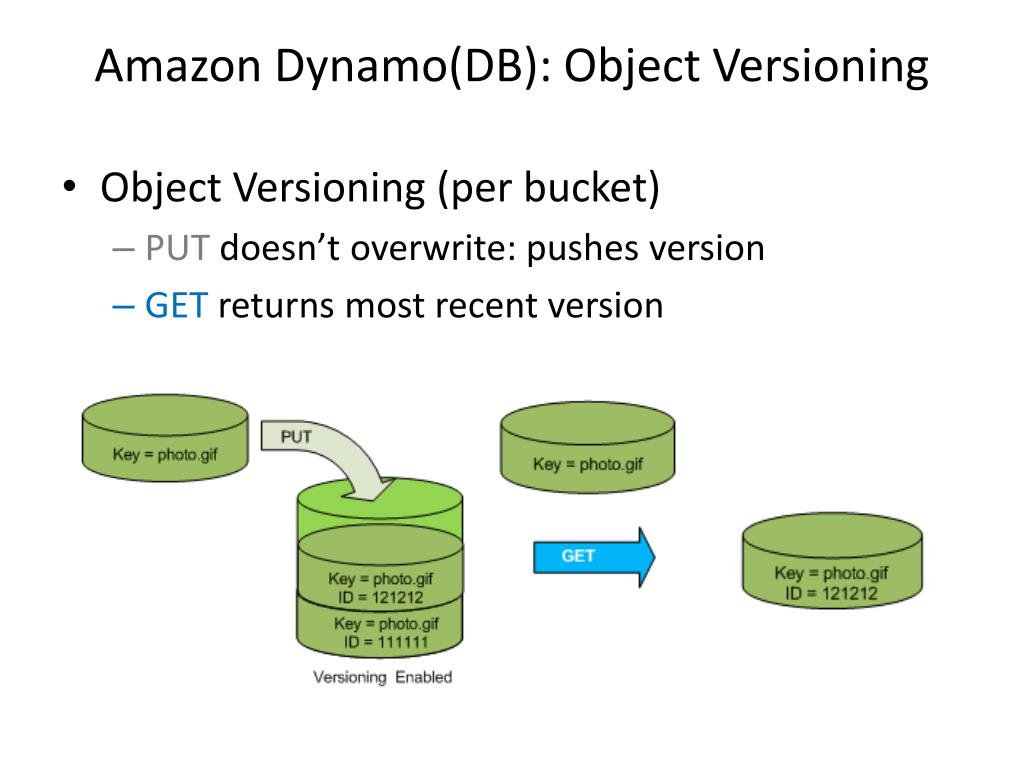 Amazon Dynamo(DB): Object Versioning

• Object Versioning (per bucket)
  – PUT doesn't overwrite: pushes version
  – GET returns most recent version

Key = photo.gif

PUT

Key = photo.gif
ID = 121212

Key = photo.gif
ID = 111111

Versioning Enabled

Key = photo.gif

GET

Key = photo.gif
ID = 121212